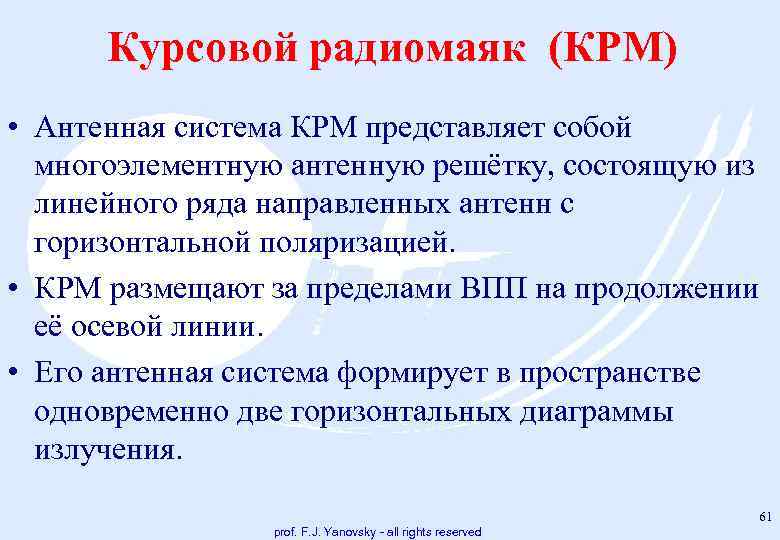 Курсовой радиомаяк (КРМ)

• Антенная система КРМ представляет собой многоэлементную антенную решётку, состоящую из линейного ряда направленных антенн с горизонтальной поляризацией.

• КРМ размещают за пределами ВПП на продолжении её осевой линии.

• Его антенная система формирует в пространстве одновременно две горизонтальных диаграммы излучения.

61

prof. F.J. Yanovsky - all rights reserved